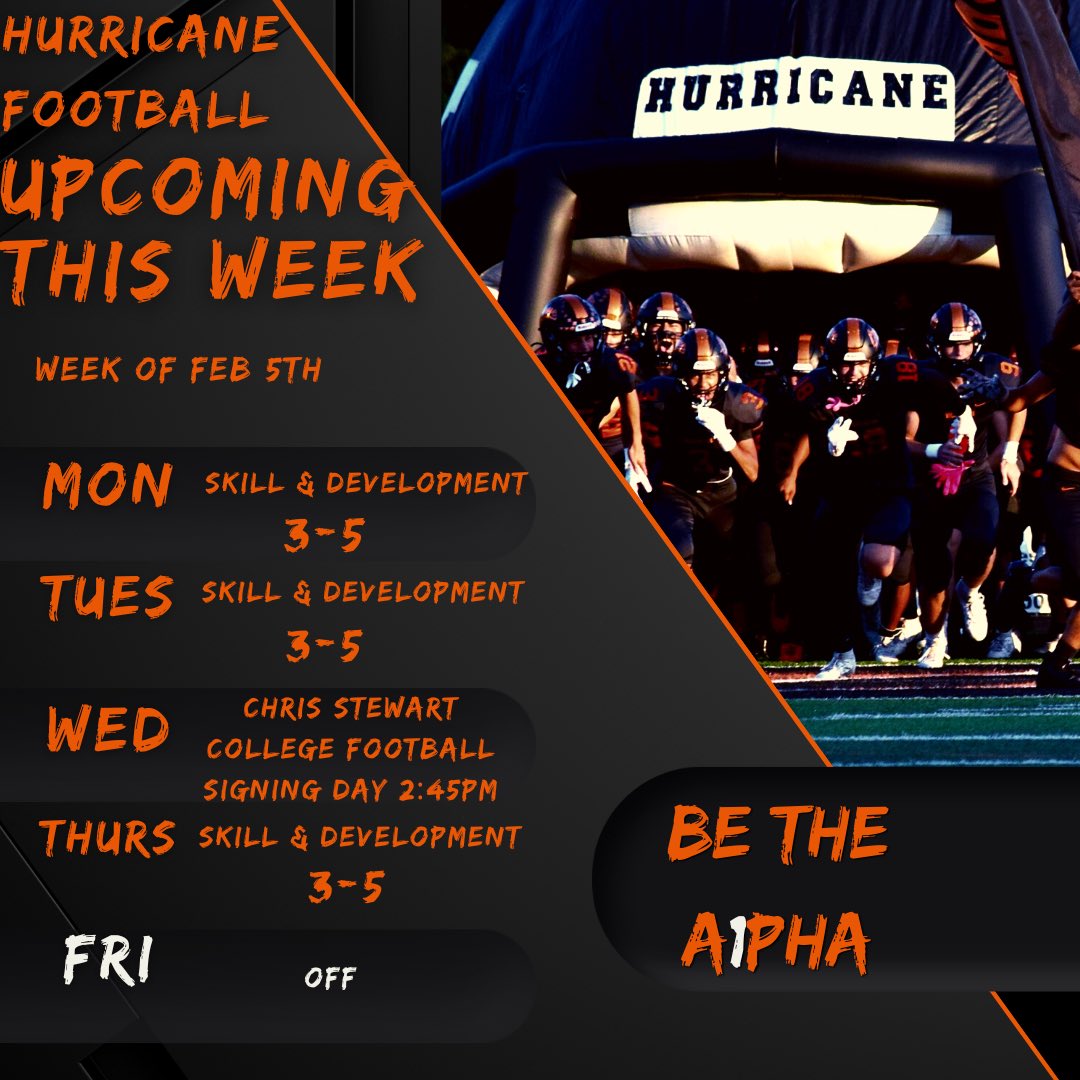 HURRICANE FOOTBALL
UPCOMING THIS WEEK

WEEK OF FEB 5TH

MON SKILL & DEVELOPMENT 3-5

TUES SKILL & DEVELOPMENT 3-5

WED CHRIS STEWART COLLEGE FOOTBALL SIGNING DAY 2:45PM

THURS SKILL & DEVELOPMENT 3-5

FRI OFF

HURRICANE

BE THE A1PHA